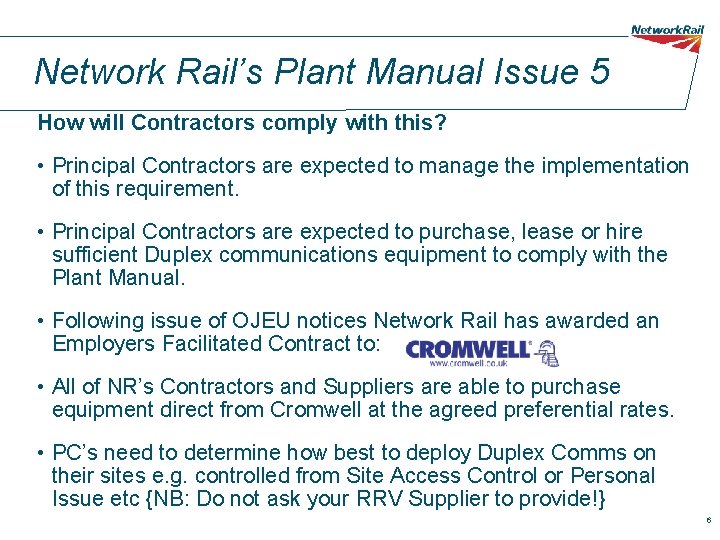 NetworkRail

Network Rail's Plant Manual Issue 5

How will Contractors comply with this?

• Principal Contractors are expected to manage the implementation of this requirement.

• Principal Contractors are expected to purchase, lease or hire sufficient Duplex communications equipment to comply with the Plant Manual.

• Following issue of OJEU notices Network Rail has awarded an Employers Facilitated Contract to: CROMWELL www.cromwell.co.uk

• All of NR's Contractors and Suppliers are able to purchase equipment direct from Cromwell at the agreed preferential rates.

• PC's need to determine how best to deploy Duplex Comms on their sites e.g. controlled from Site Access Control or Personal Issue etc {NB: Do not ask your RRV Supplier to provide!}

6